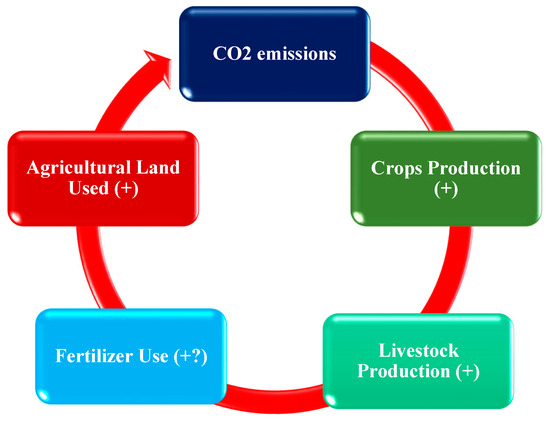 CO2 emissions

Crops Production (+)

Livestock Production (+)

Fertilizer Use (+?)

Agricultural Land Used (+)